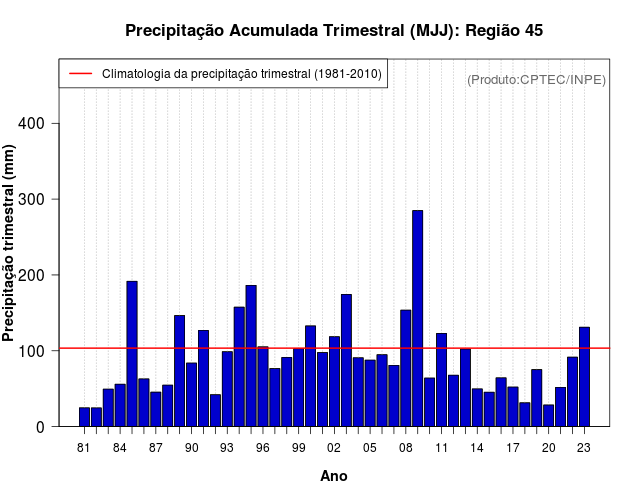 Precipitação Acumulada Trimestral (MJJ): Região 45

Climatologia da precipitação trimestral (1981-2010)

(Produto:CPTEC/INPE)

Precipitação trimestral (mm)

400
300
200
100
0

81 84 87 90 93 96 99 02 05 08 11 14 17 20 23

Ano